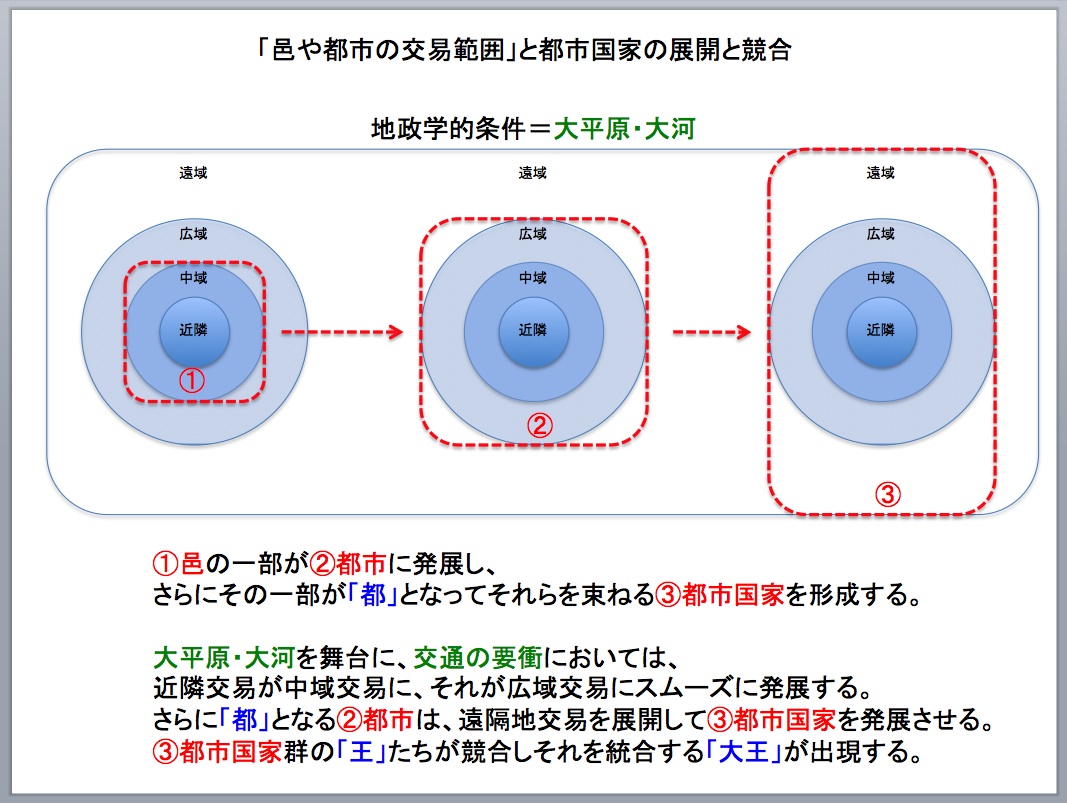 「邑や都市の交易範囲」と都市国家の展開と競合

地政学的条件＝大平原・大河

遠域

広域

中域

近隣

①

遠域

広域

中域

近隣

②

遠域

広域

中域

近隣

③

①邑の一部が②都市に発展し、
さらにその一部が「都」となってそれらを束ねる③都市国家を形成する。

大平原・大河を舞台に、交通の要衝においては、
近隣交易が中域交易に、それが広域交易にスムーズに発展する。
さらに「都」となる②都市は、遠隔地交易を展開して③都市国家を発展させる。
③都市国家群の「王」たちが競合しそれを統合する「大王」が出現する。